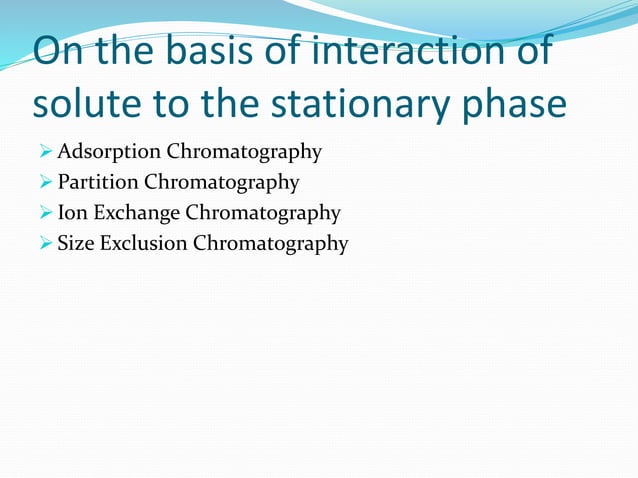 On the basis of interaction of solute to the stationary phase

➢ Adsorption Chromatography
➢ Partition Chromatography
➢ Ion Exchange Chromatography
➢ Size Exclusion Chromatography